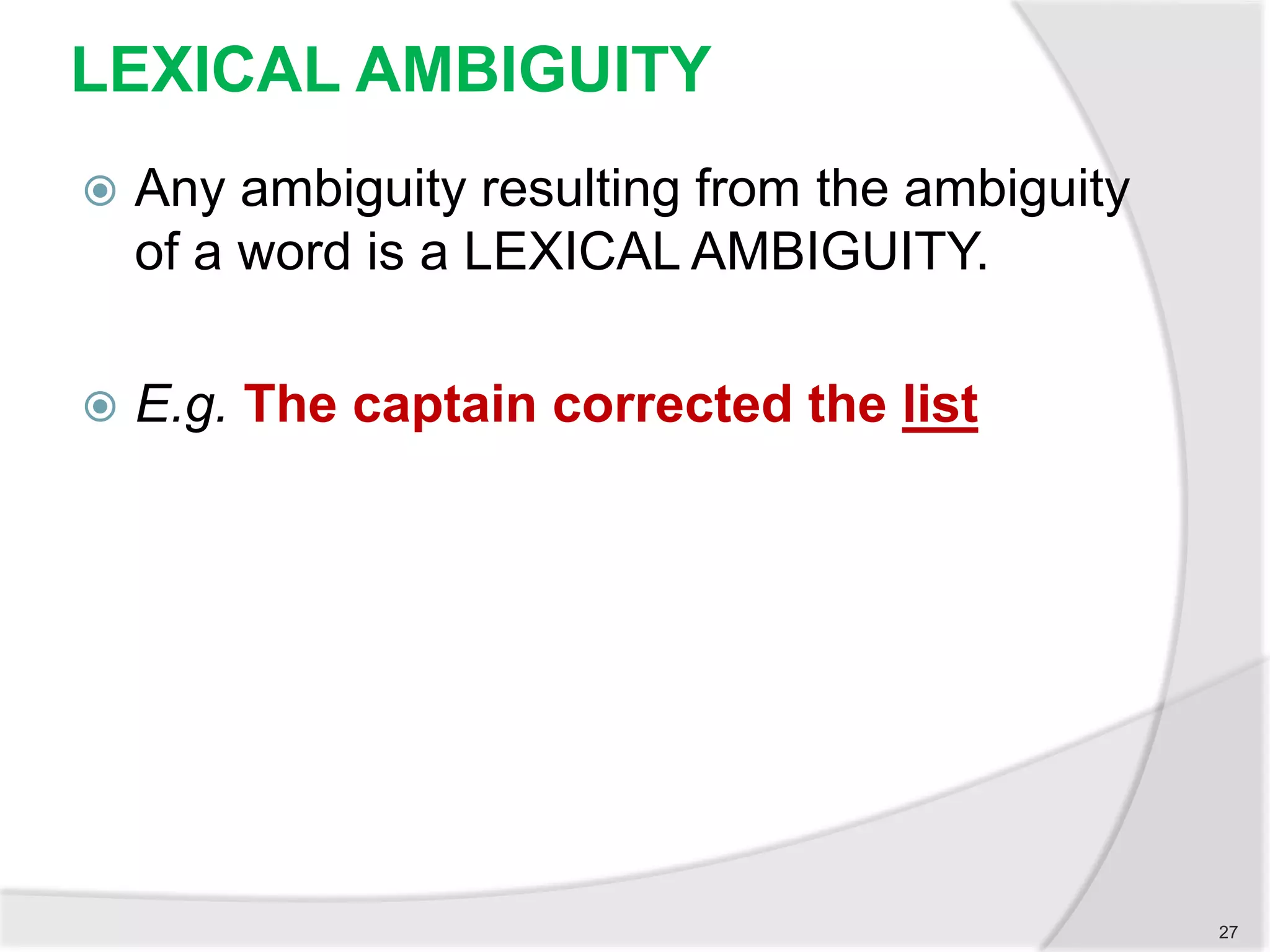 LEXICAL AMBIGUITY

Any ambiguity resulting from the ambiguity of a word is a LEXICAL AMBIGUITY.

E.g. The captain corrected the list

27